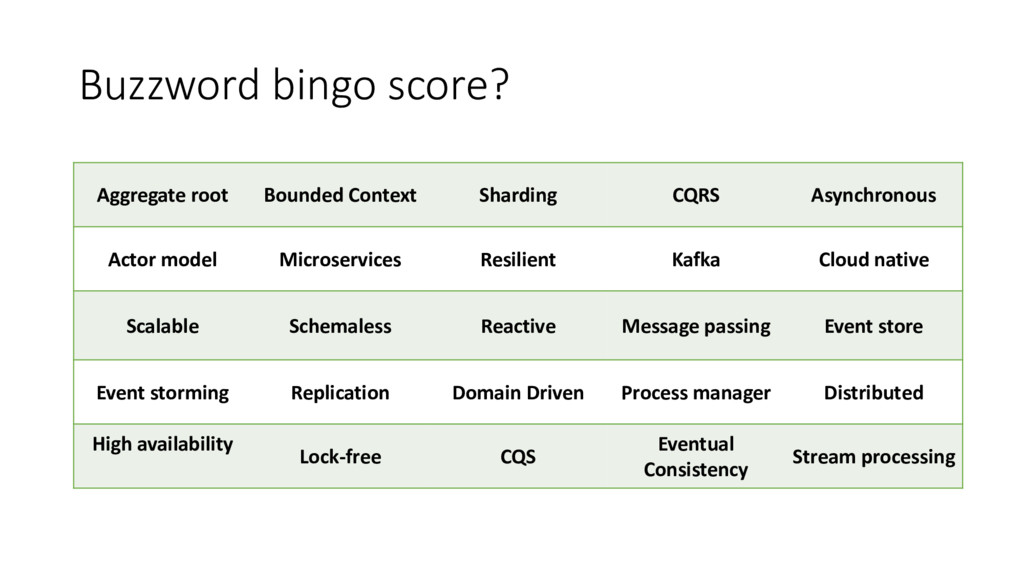 Buzzword bingo score?

| Aggregate root | Bounded Context | Sharding | CQRS | Asynchronous |
|---|---|---|---|---|
| Actor model | Microservices | Resilient | Kafka | Cloud native |
| Scalable | Schemaless | Reactive | Message passing | Event store |
| Event storming | Replication | Domain Driven | Process manager | Distributed |
| High availability | Lock-free | CQS | Eventual Consistency | Stream processing |